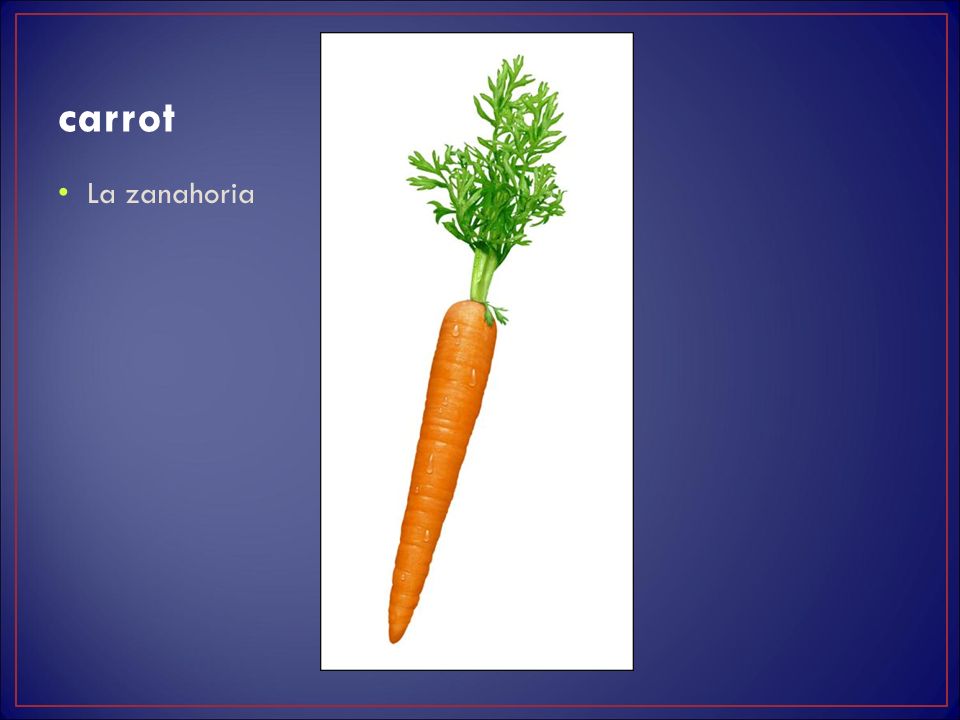 carrot

• La zanahoria